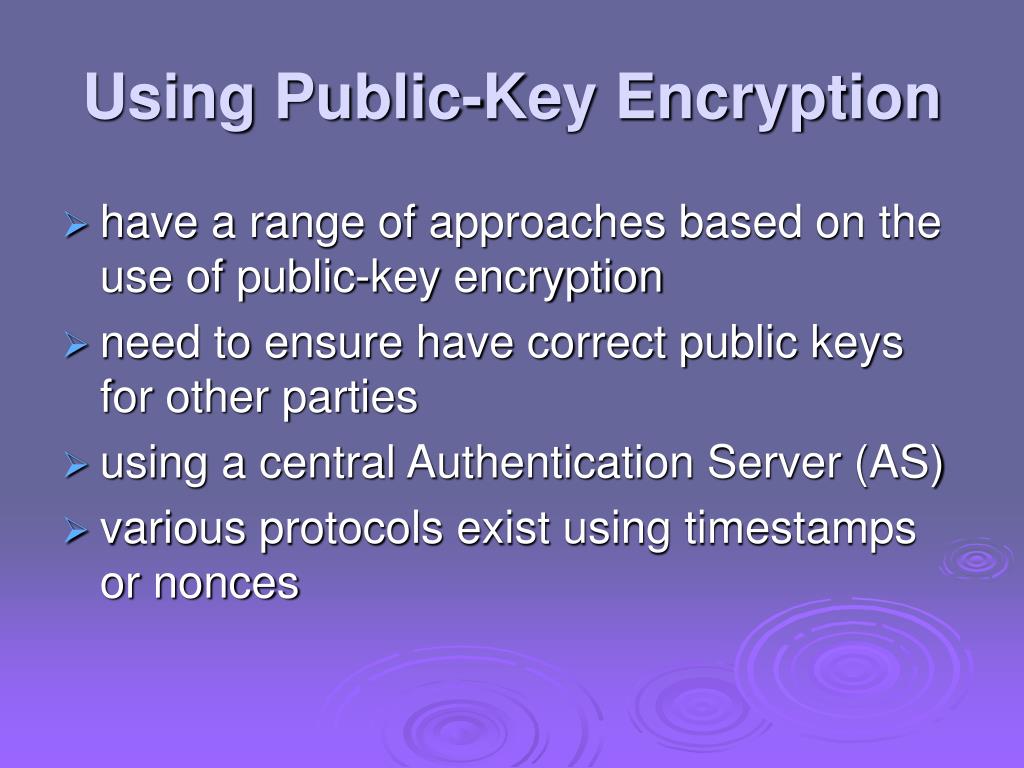 Using Public-Key Encryption

➢ have a range of approaches based on the use of public-key encryption
➢ need to ensure have correct public keys for other parties
➢ using a central Authentication Server (AS)
➢ various protocols exist using timestamps or nonces